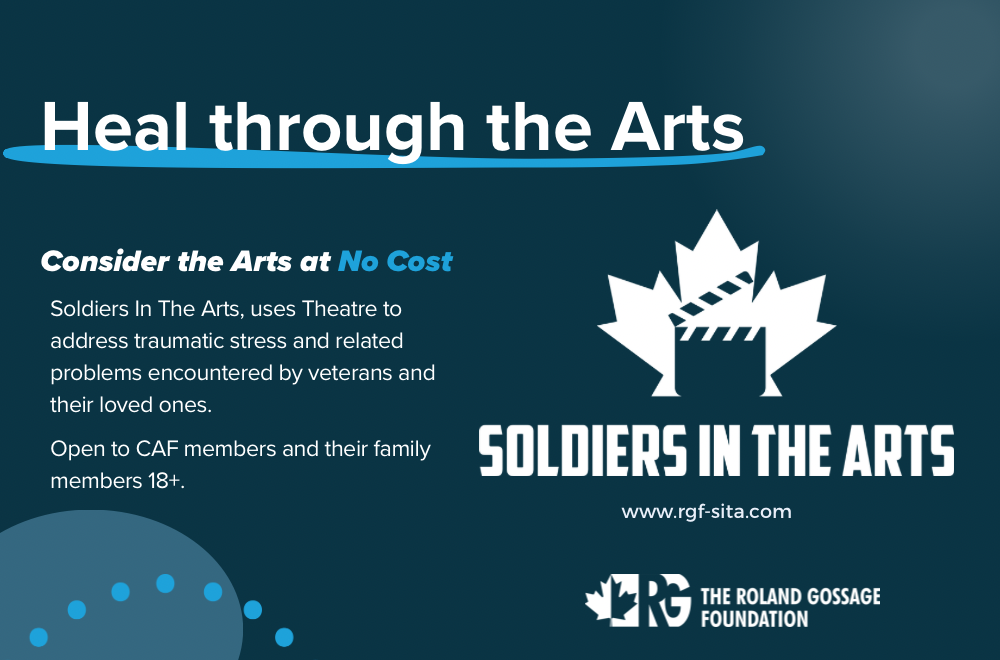 Heal through the Arts

Consider the Arts at No Cost

Soldiers In The Arts, uses Theatre to address traumatic stress and related problems encountered by veterans and their loved ones.

Open to CAF members and their family members 18+.

SOLDIERS IN THE ARTS

www.rgf-sita.com

RG THE ROLAND GOSSAGE FOUNDATION